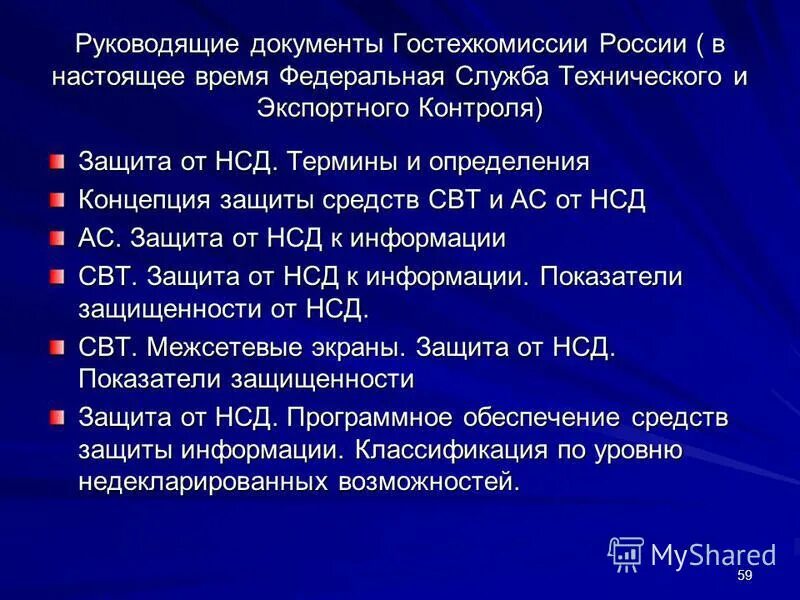 Руководящие документы Гостехкомиссии России ( в настоящее время Федеральная Служба Технического и Экспортного Контроля)

Защита от НСД. Термины и определения

Концепция защиты средств СВТ и АС от НСД

АС. Защита от НСД к информации

СВТ. Защита от НСД к информации. Показатели защищенности от НСД.

СВТ. Межсетевые экраны. Защита от НСД. Показатели защищенности

Защита от НСД. Программное обеспечение средств защиты информации. Классификация по уровню недекларированных возможностей.

MyShared

59